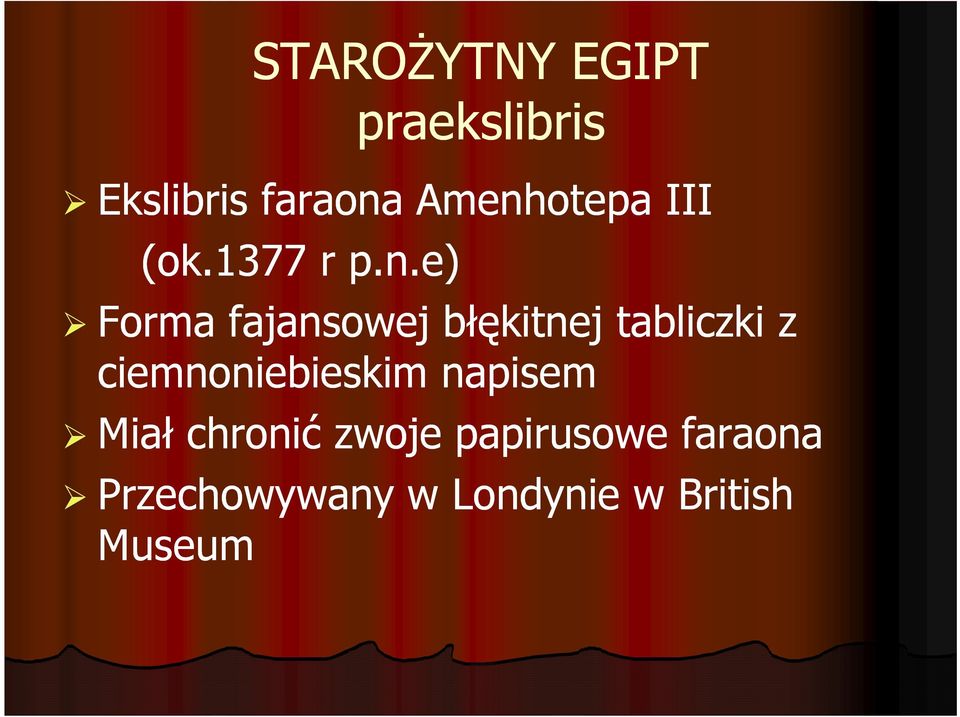 STAROŻYTNY EGIPT
praekslibris

➢ Ekslibris faraona Amenhotepa III (ok.1377 r p.n.e)
➢ Forma fajansowej błękitnej tabliczki z ciemnoniebieskim napisem
➢ Miał chronić zwoje papirusowe faraona
➢ Przechowywany w Londynie w British Museum